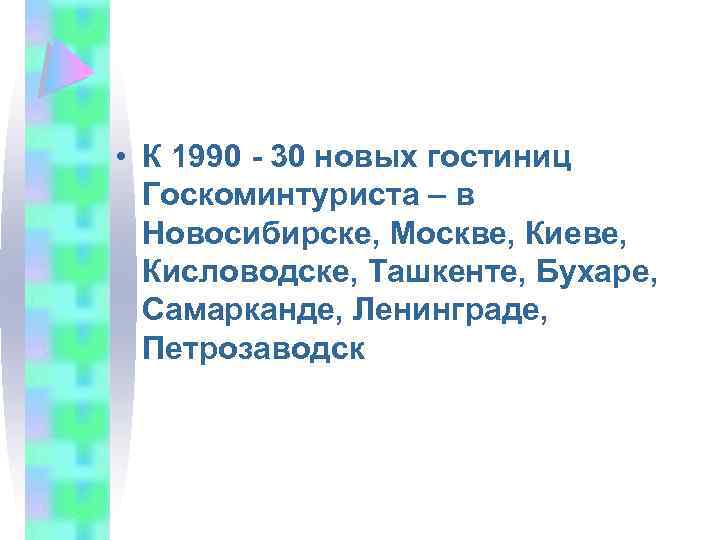 • К 1990 - 30 новых гостиниц Госкоминтуриста – в Новосибирске, Москве, Киеве, Кисловодске, Ташкенте, Бухаре, Самарканде, Ленинграде, Петрозаводск